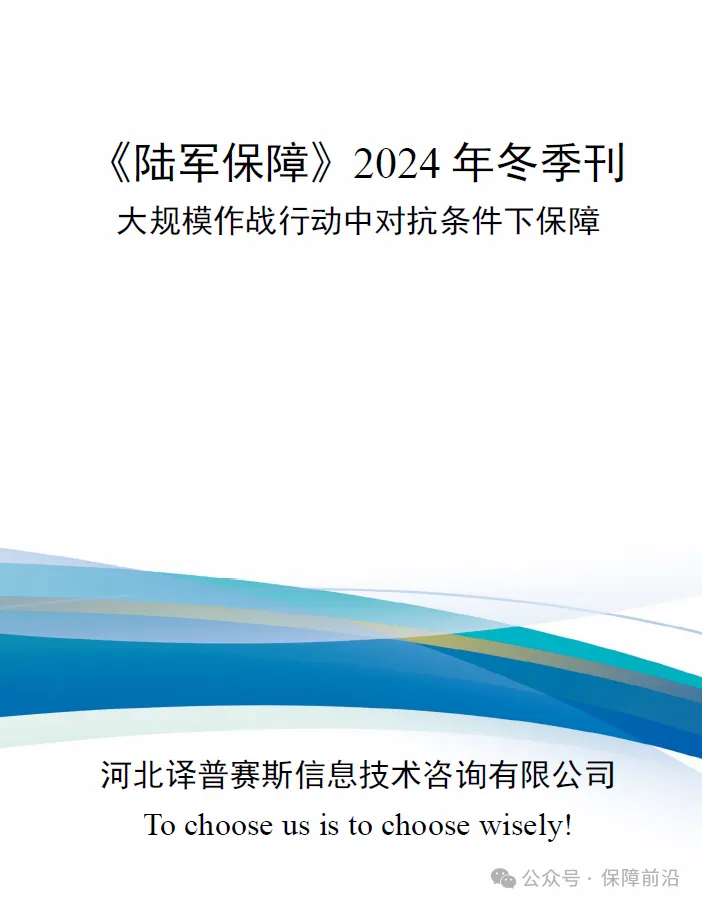 《陆军保障》2024 年冬季刊
大规模作战行动中对抗条件下保障

河北译普赛斯信息技术咨询有限公司
To choose us is to choose wisely!

公众号 · 保障前沿